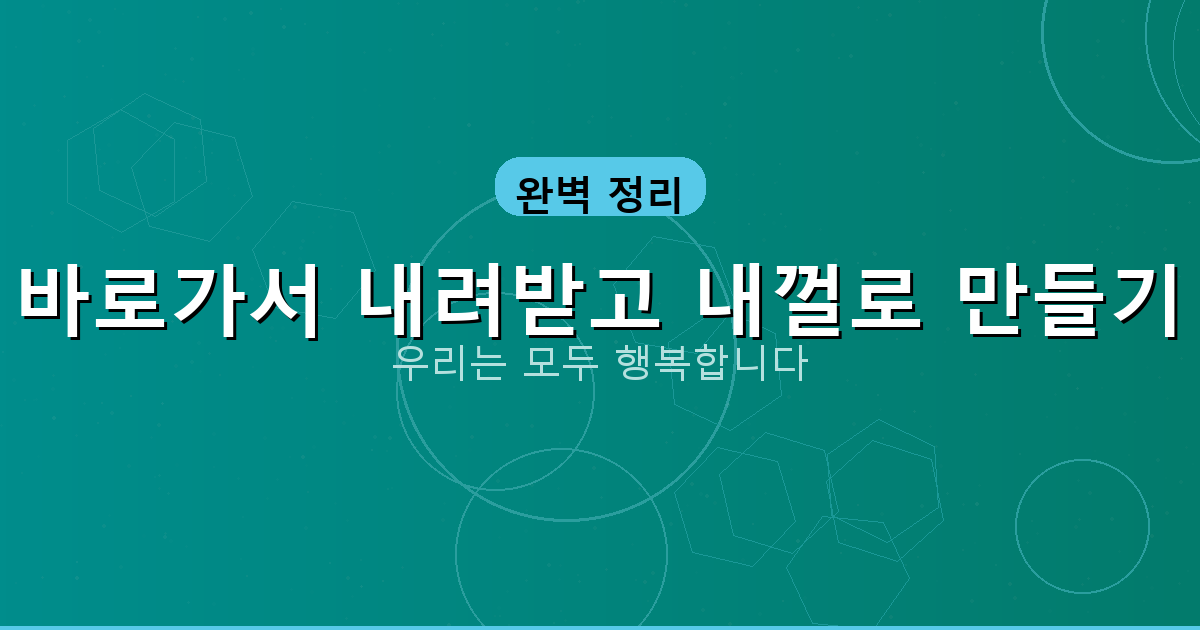 완벽 정리

바로가서 내려받고 내껄로 만들기

우리는 모두 행복합니다